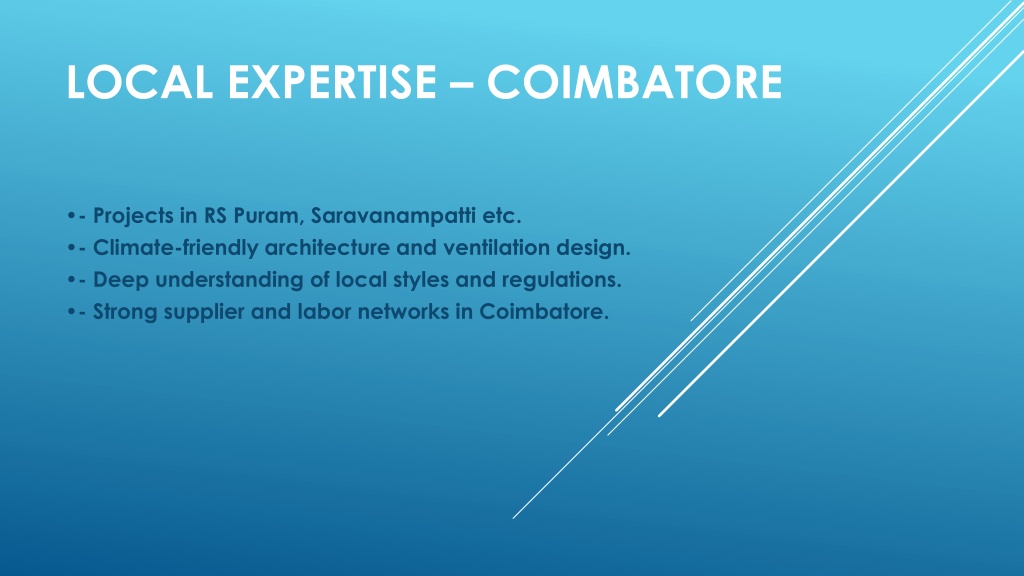 LOCAL EXPERTISE – COIMBATORE

•- Projects in RS Puram, Saravanampatti etc.
•- Climate-friendly architecture and ventilation design.
•- Deep understanding of local styles and regulations.
•- Strong supplier and labor networks in Coimbatore.